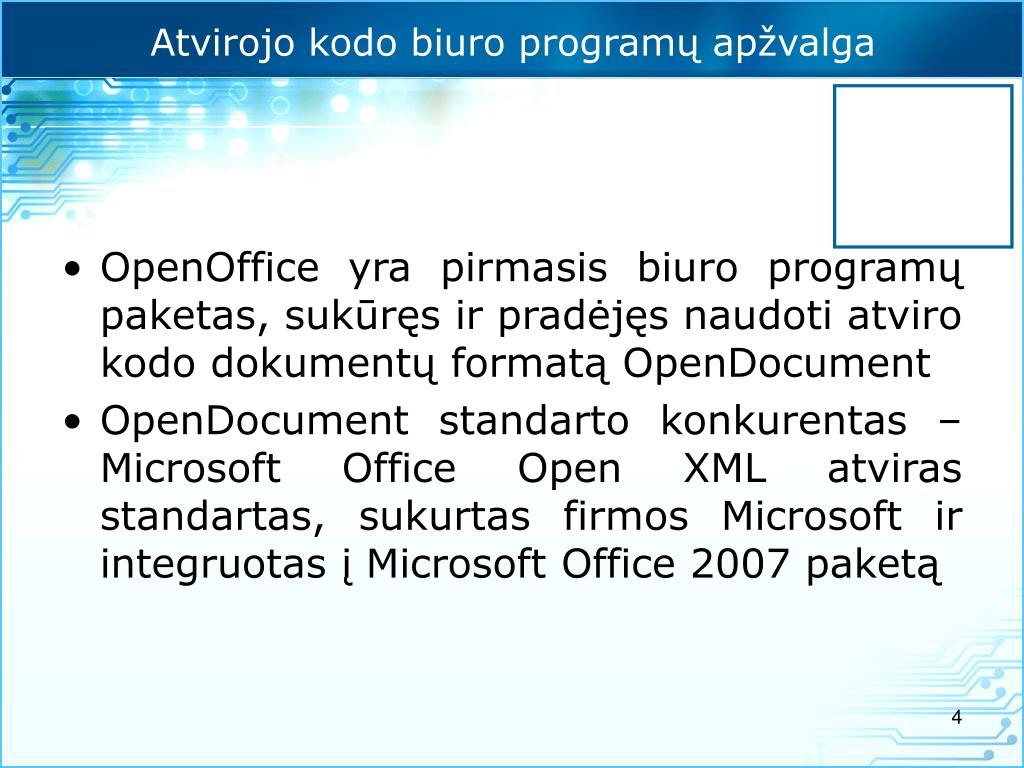 Atvirojo kodo biuro programų apžvalga

• OpenOffice yra pirmasis biuro programų paketas, sukūręs ir pradėjęs naudoti atviro kodo dokumentų formatą OpenDocument

• OpenDocument standarto konkurentas – Microsoft Office Open XML atviras standartas, sukurtas firmos Microsoft ir integruotas į Microsoft Office 2007 paketą

4